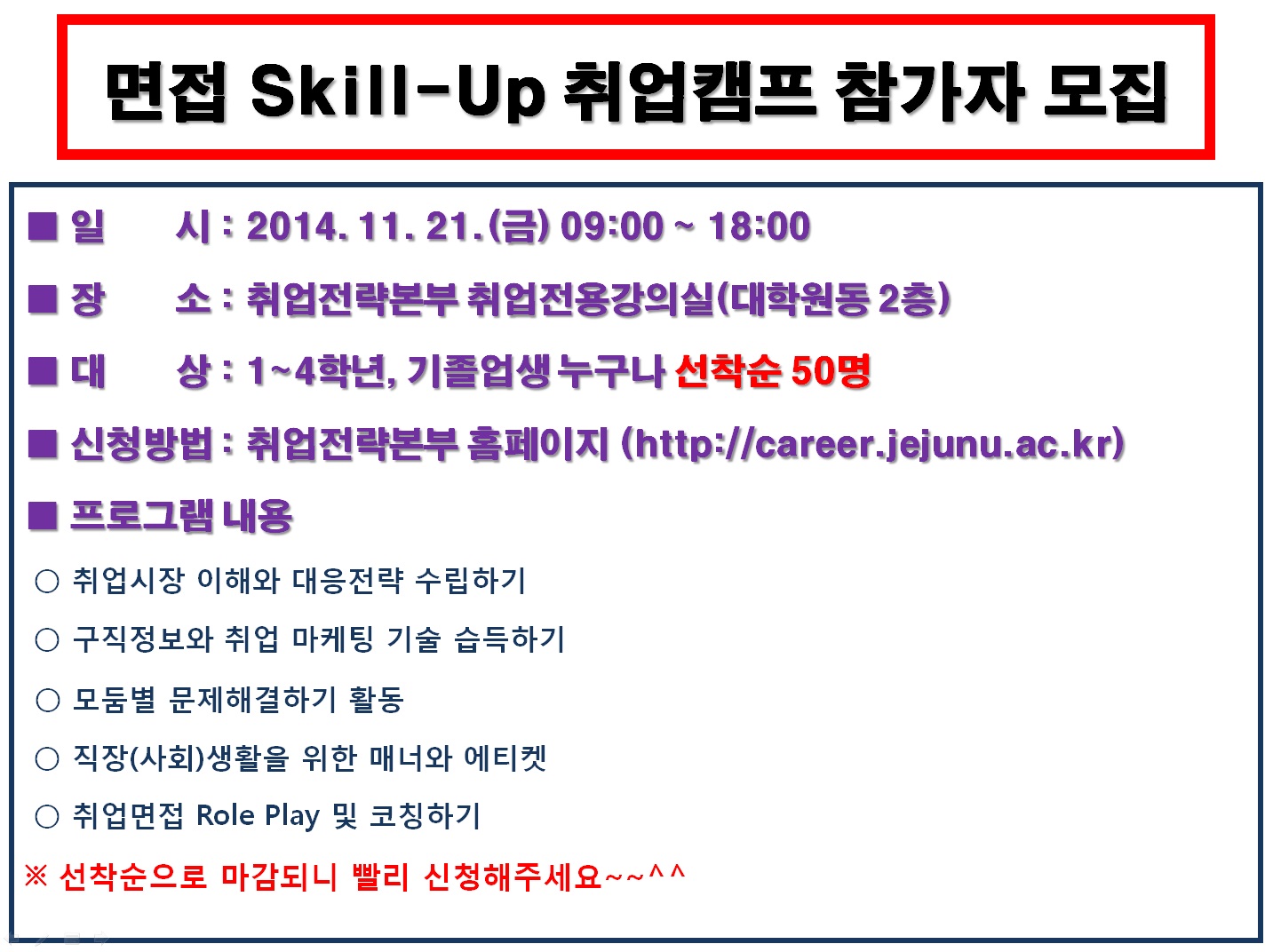 면접 Skill-Up 취업캠프 참가자 모집

■ 일　　시 : 2014. 11. 21.(금) 09:00 ~ 18:00

■ 장　　소 : 취업전략본부 취업전용강의실(대학원동 2층)

■ 대　　상 : 1~4학년, 기졸업생 누구나 선착순 50명

■ 신청방법 : 취업전략본부 홈페이지 (http://career.jejunu.ac.kr)

■ 프로그램 내용

○ 취업시장 이해와 대응전략 수립하기

○ 구직정보와 취업 마케팅 기술 습득하기

○ 모둠별 문제해결하기 활동

○ 직장(사회)생활을 위한 매너와 에티켓

○ 취업면접 Role Play 및 코칭하기

※ 선착순으로 마감되니 빨리 신청해주세요~~^^